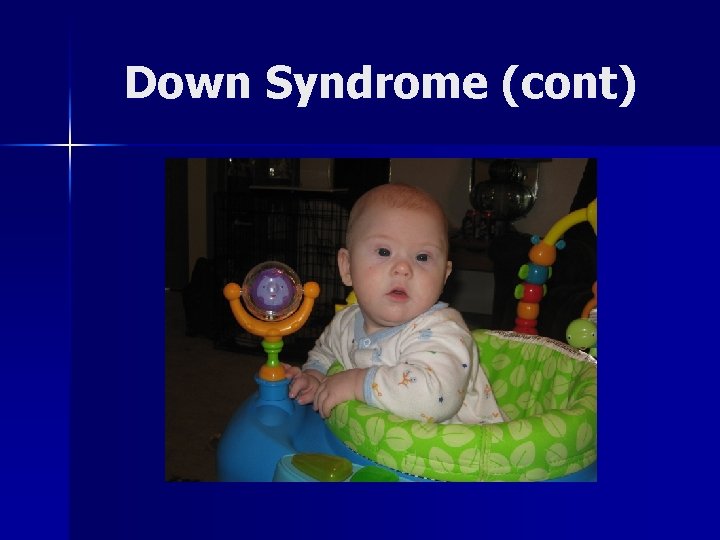 Down Syndrome (cont)